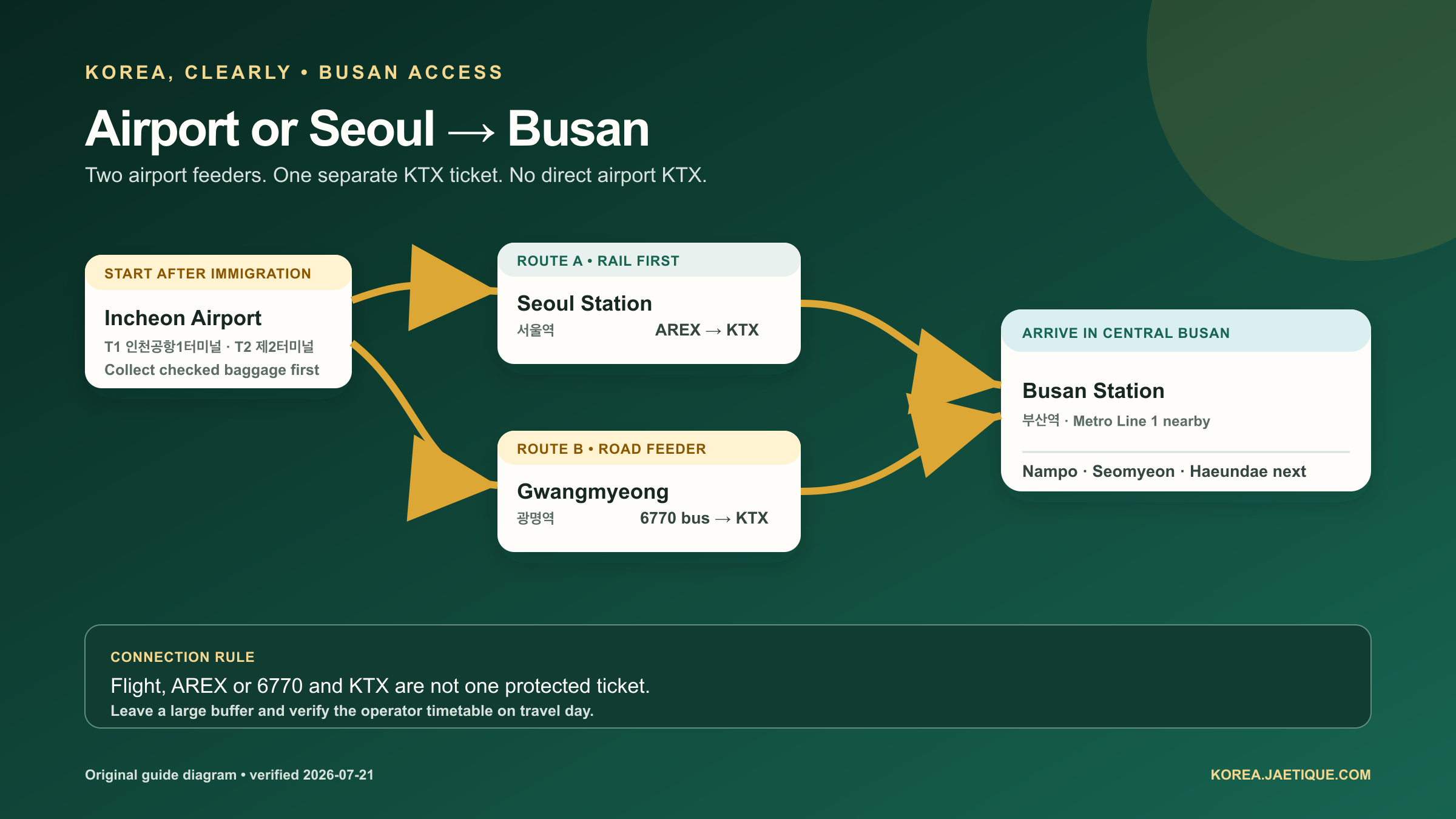 KOREA, CLEARLY • BUSAN ACCESS

Airport or Seoul → Busan

Two airport feeders. One separate KTX ticket. No direct airport KTX.

START AFTER IMMIGRATION

Incheon Airport

T1 인천공항1터미널 · T2 제2터미널

Collect checked baggage first

ROUTE A • RAIL FIRST

Seoul Station

서울역 AREX → KTX

ROUTE B • ROAD FEEDER

Gwangmyeong

광명역 6770 bus → KTX

ARRIVE IN CENTRAL BUSAN

Busan Station

부산역 · Metro Line 1 nearby

Nampo · Seomyeon · Haeundae next

CONNECTION RULE

Flight, AREX or 6770 and KTX are not one protected ticket.

Leave a large buffer and verify the operator timetable on travel day.

Original guide diagram • verified 2026-07-21

KOREA.JAETIQUE.COM